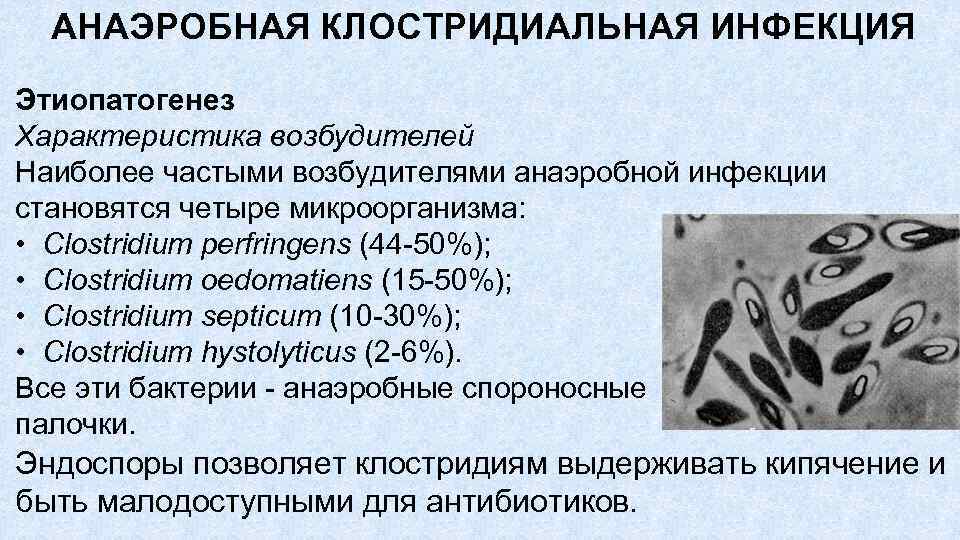 АНАЭРОБНАЯ КЛОСТРИДИАЛЬНАЯ ИНФЕКЦИЯ

Этиопатогенез
Характеристика возбудителей
Наиболее частыми возбудителями анаэробной инфекции становятся четыре микроорганизма:
• Clostridium perfringens (44-50%);
• Clostridium oedomatiens (15-50%);
• Clostridium septicum (10-30%);
• Clostridium hystolyticus (2-6%).
Все эти бактерии - анаэробные спороносные палочки.
Эндоспоры позволяет клостридиям выдерживать кипячение и быть малодоступными для антибиотиков.